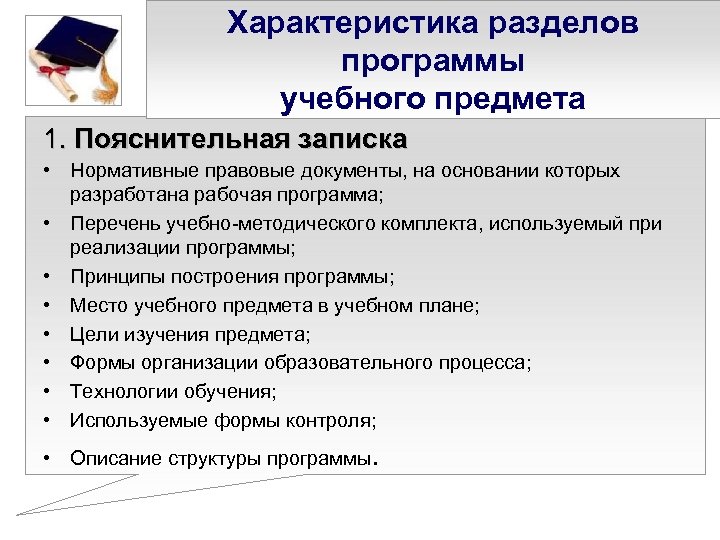 Характеристика разделов программы учебного предмета

1. Пояснительная записка

• Нормативные правовые документы, на основании которых разработана рабочая программа;
• Перечень учебно-методического комплекта, используемый при реализации программы;
• Принципы построения программы;
• Место учебного предмета в учебном плане;
• Цели изучения предмета;
• Формы организации образовательного процесса;
• Технологии обучения;
• Используемые формы контроля;
• Описание структуры программы.